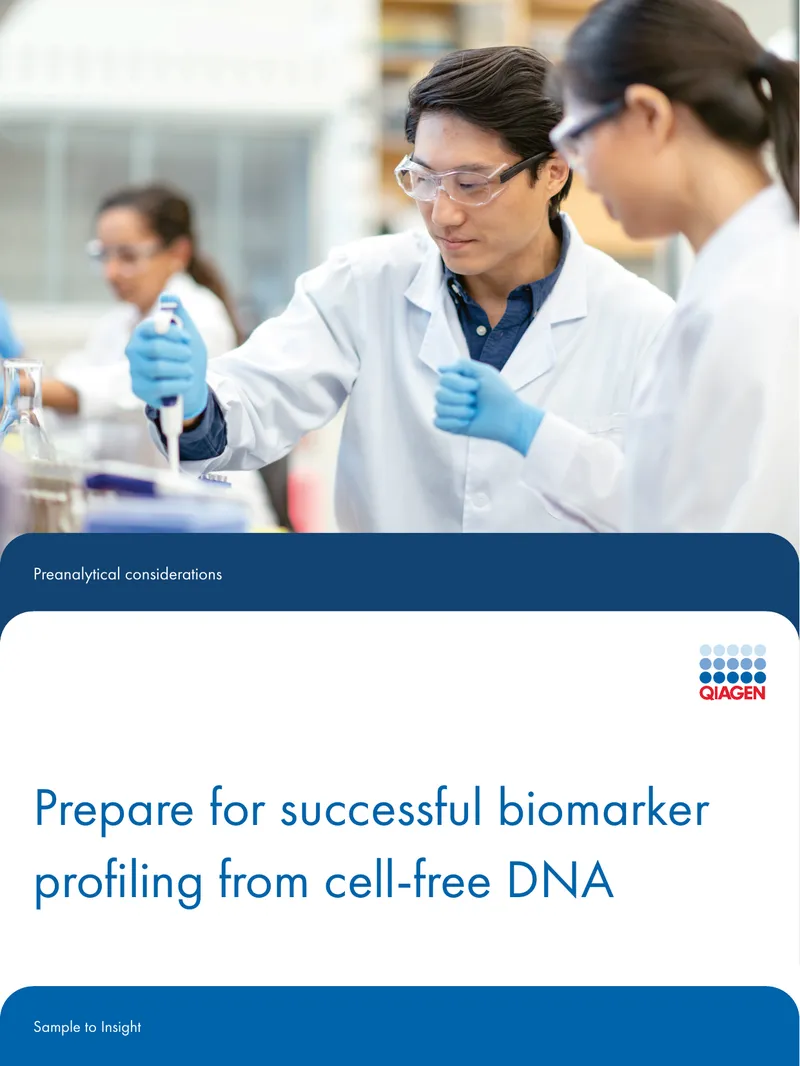 Preanalytical considerations

QIAGEN

Prepare for successful biomarker profiling from cell-free DNA

Sample to Insight